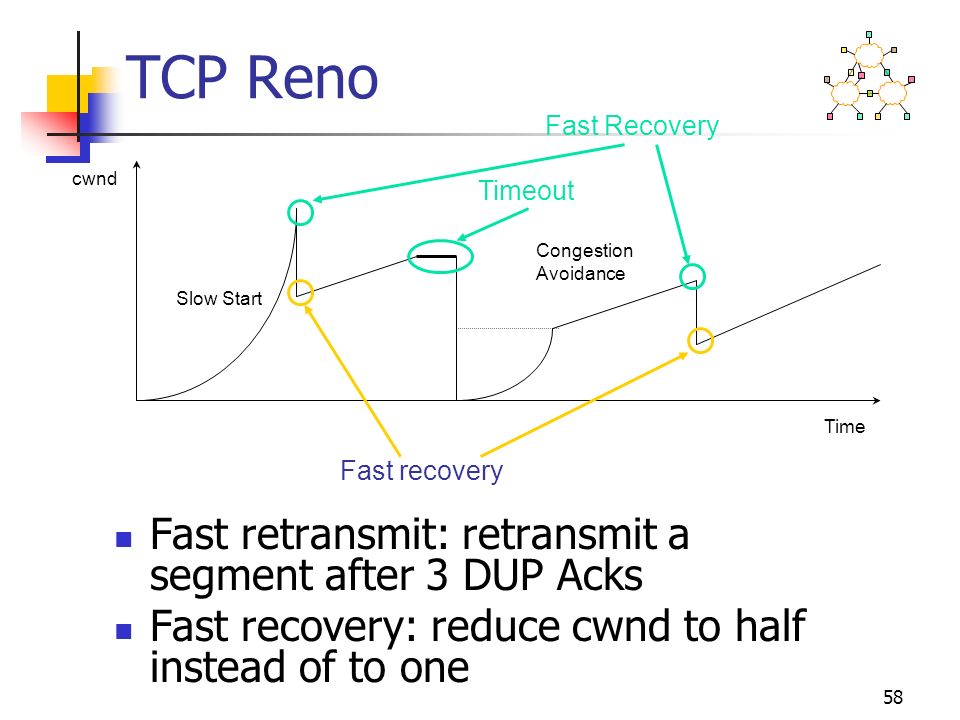 TCP Reno

Fast Recovery

cwnd

Timeout

Congestion Avoidance

Slow Start

Time

Fast recovery

- Fast retransmit: retransmit a segment after 3 DUP Acks
- Fast recovery: reduce cwnd to half instead of to one

58